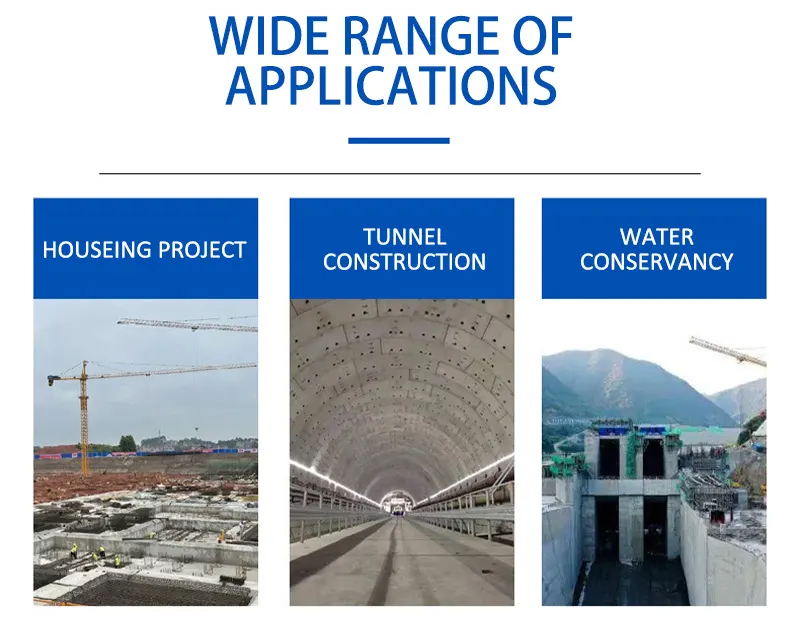 WIDE RANGE OF APPLICATIONS

HOUSEING PROJECT

TUNNEL CONSTRUCTION

WATER CONSERVANCY